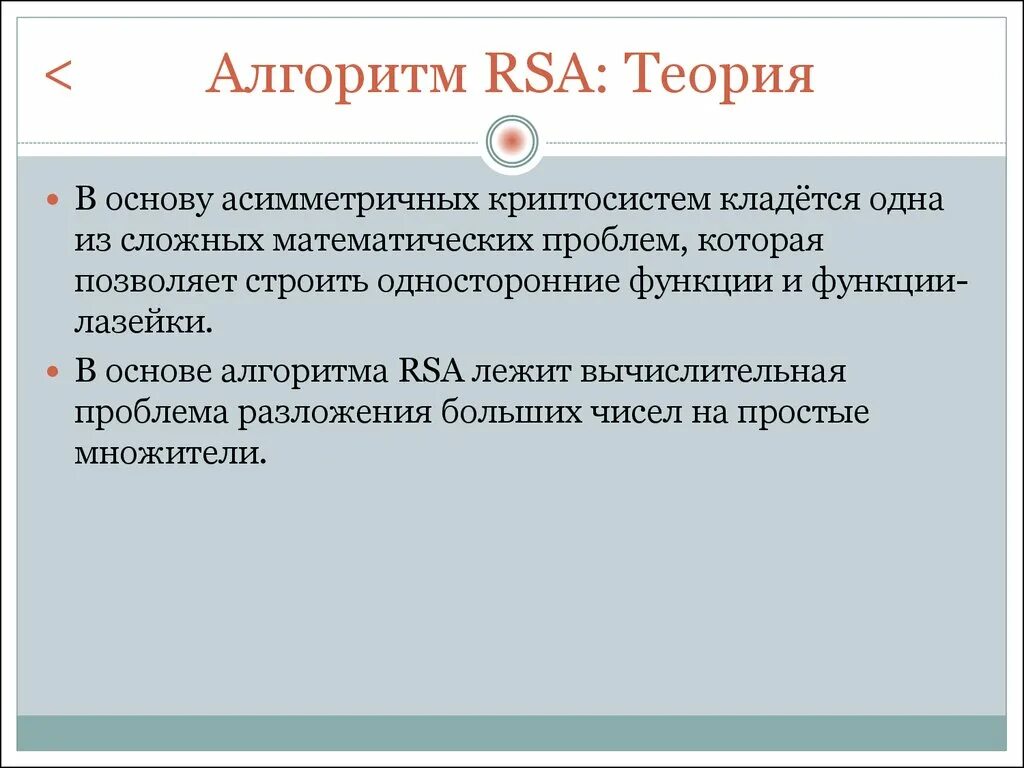 < Алгоритм RSA: Теория

В основу асимметричных криптосистем кладётся одна из сложных математических проблем, которая позволяет строить односторонние функции и функции-лазейки.

В основе алгоритма RSA лежит вычислительная проблема разложения больших чисел на простые множители.